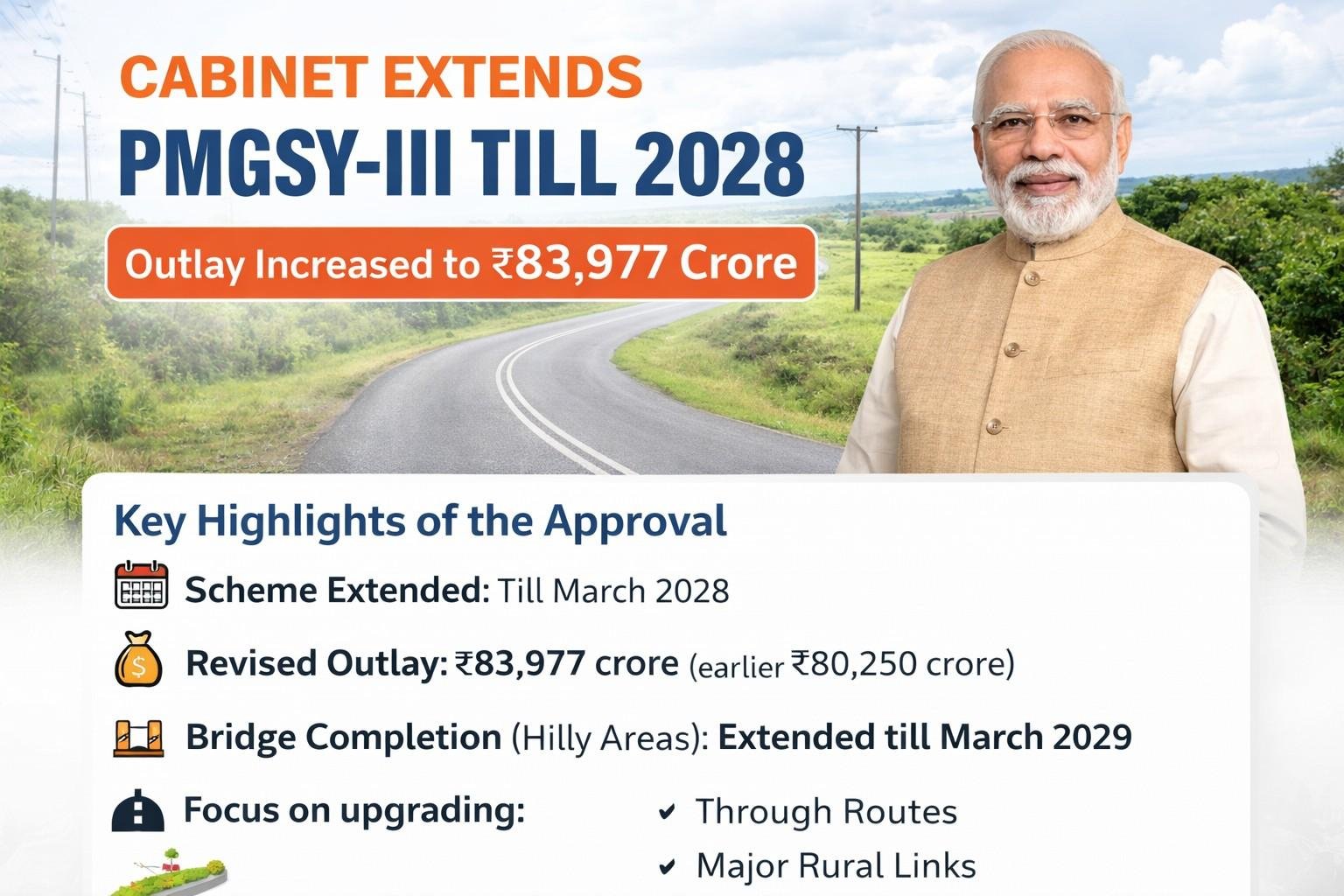 CABINET EXTENDS
PMGSY-III TILL 2028

Outlay Increased to ₹83,977 Crore

Key Highlights of the Approval

Scheme Extended: Till March 2028

Revised Outlay: ₹83,977 crore (earlier ₹80,250 crore)

Bridge Completion (Hilly Areas): Extended till March 2029

Focus on upgrading:

✔ Through Routes
✔ Major Rural Links